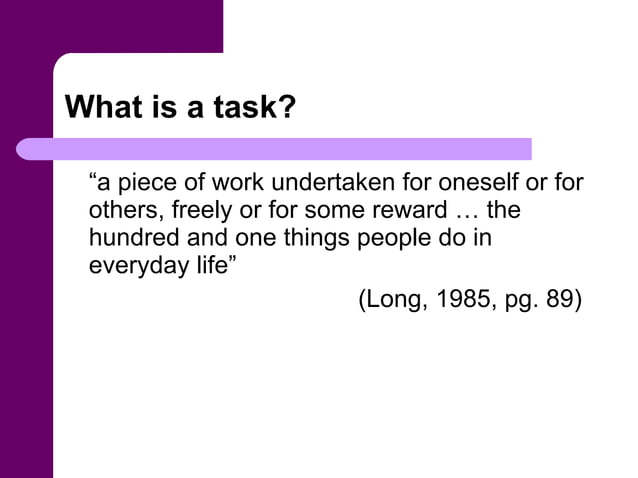 What is a task?

“a piece of work undertaken for oneself or for others, freely or for some reward … the hundred and one things people do in everyday life”

(Long, 1985, pg. 89)